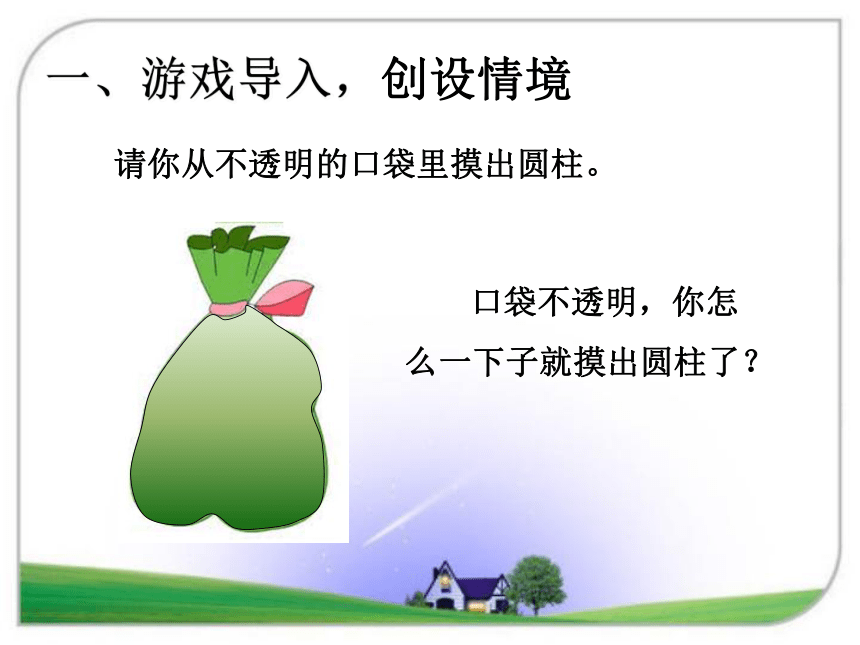 一、游戏导入，创设情境

请你从不透明的口袋里摸出圆柱。

口袋不透明，你怎么一下子就摸出圆柱了？